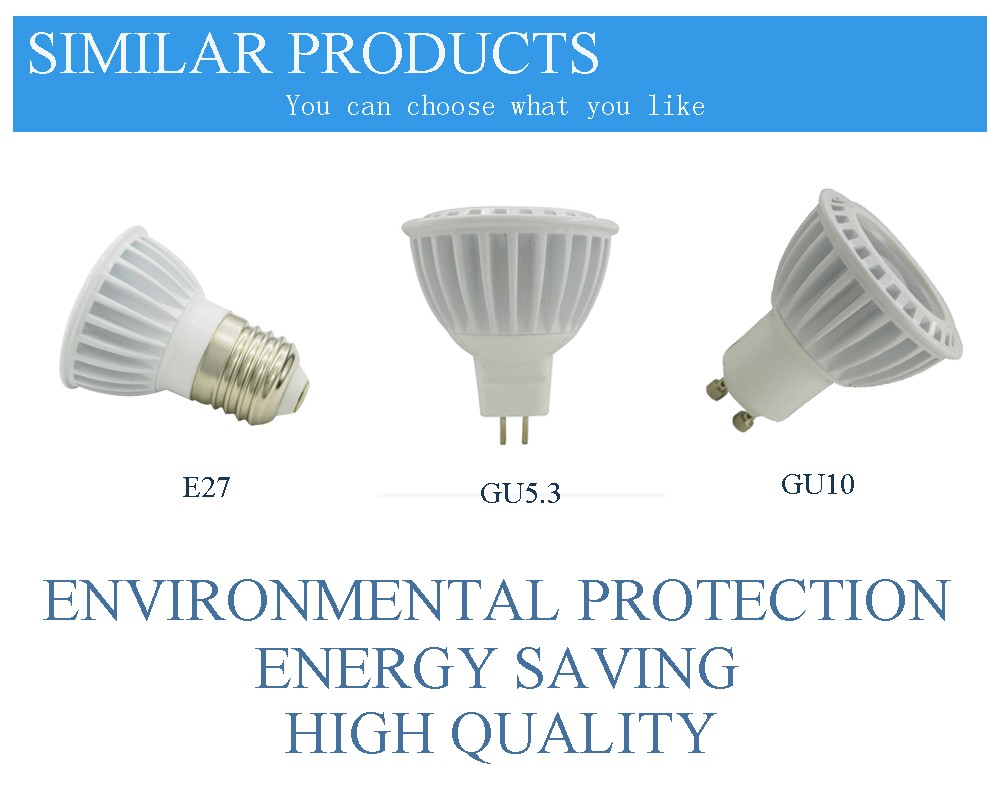 SIMILAR PRODUCTS
You can choose what you like

E27

GU5.3

GU10

ENVIRONMENTAL PROTECTION
ENERGY SAVING
HIGH QUALITY